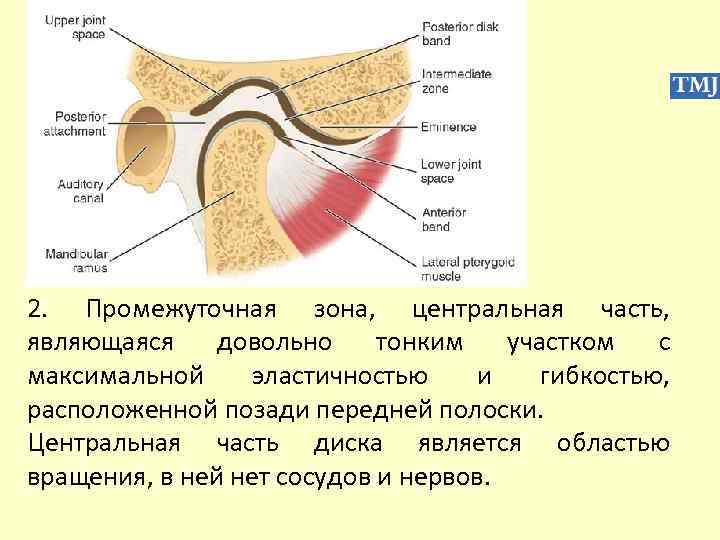 Upper joint space

Posterior attachment

Auditory canal

Mandibular ramus

Posterior disk band

Intermediate zone

Eminence

Lower joint space

Anterior band

Lateral pterygoid muscle

TMJ

2. Промежуточная зона, центральная часть, являющаяся довольно тонким участком с максимальной эластичностью и гибкостью, расположенной позади передней полоски.

Центральная часть диска является областью вращения, в ней нет сосудов и нервов.